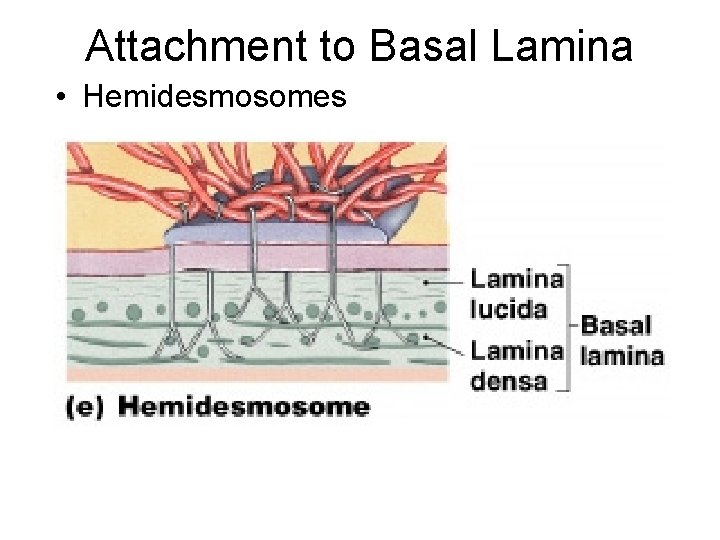 Attachment to Basal Lamina

• Hemidesmosomes

Lamina lucida

Lamina densa

Basal lamina

(e) Hemidesmosome